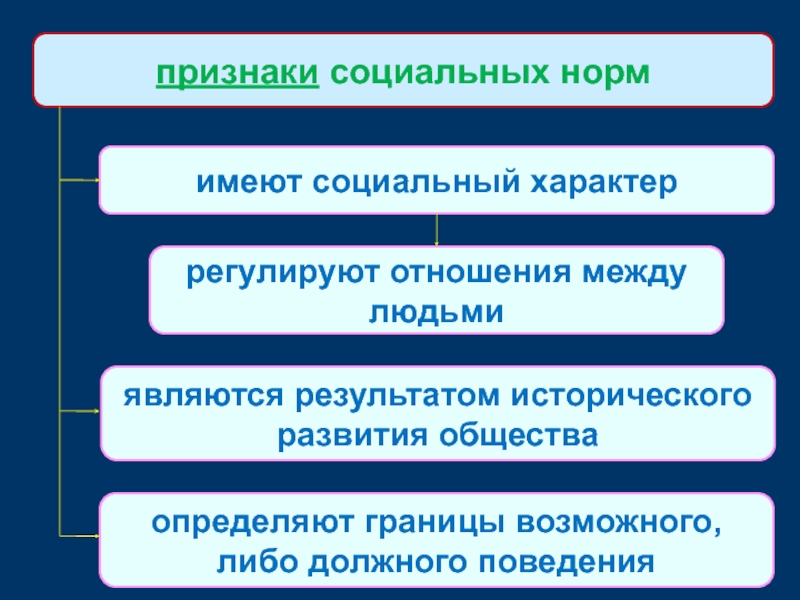 признаки социальных норм

имеют социальный характер

регулируют отношения между людьми

являются результатом исторического развития общества

определяют границы возможного, либо должного поведения